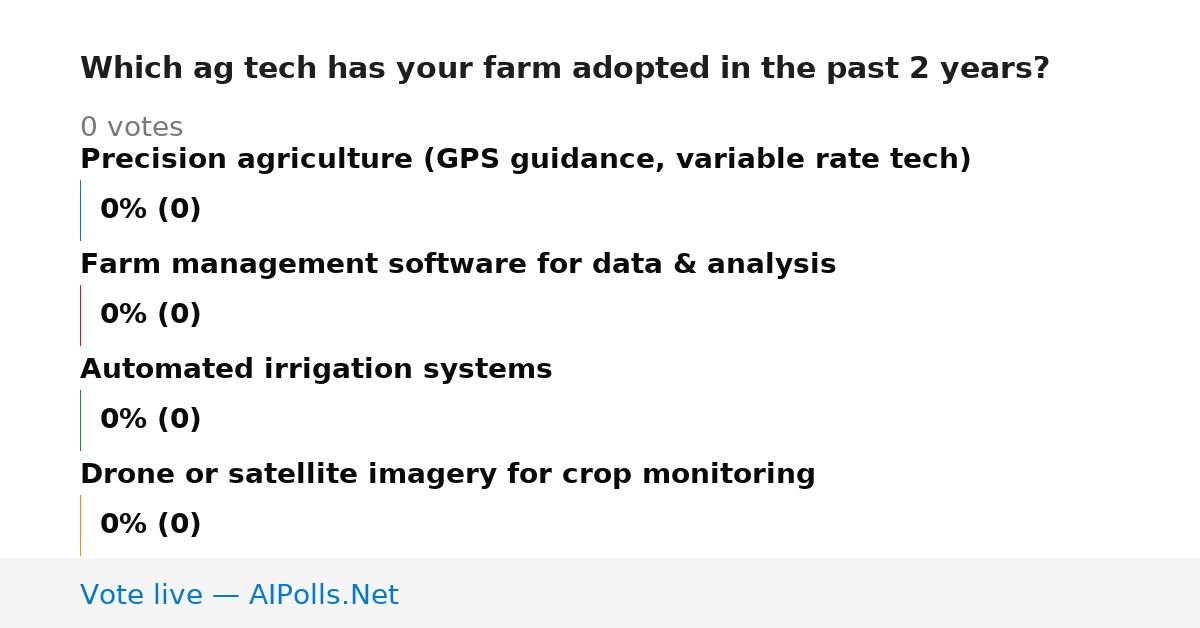 Which ag tech has your farm adopted in the past 2 years?

0 votes

Precision agriculture (GPS guidance, variable rate tech)

0% (0)

Farm management software for data & analysis

0% (0)

Automated irrigation systems

0% (0)

Drone or satellite imagery for crop monitoring

0% (0)

Vote live — AIPolls.Net